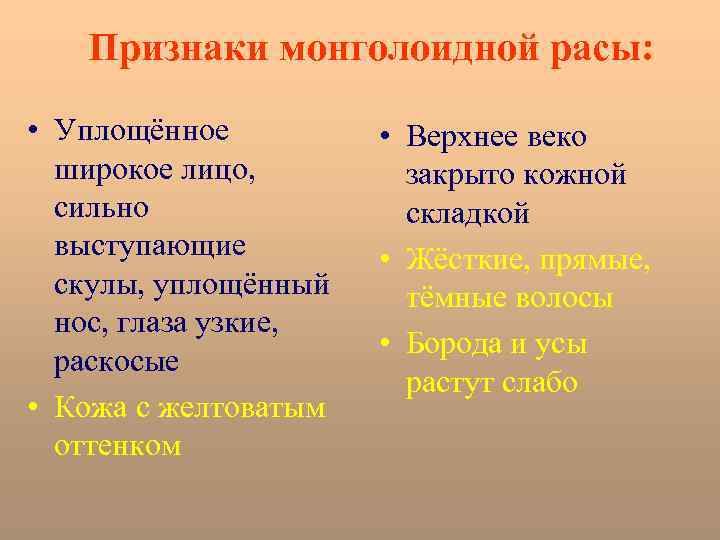 Признаки монголоидной расы:

• Уплощённое широкое лицо, сильно выступающие скулы, уплощённый нос, глаза узкие, раскосые
• Кожа с желтоватым оттенком

• Верхнее веко закрыто кожной складкой
• Жёсткие, прямые, тёмные волосы
• Борода и усы растут слабо